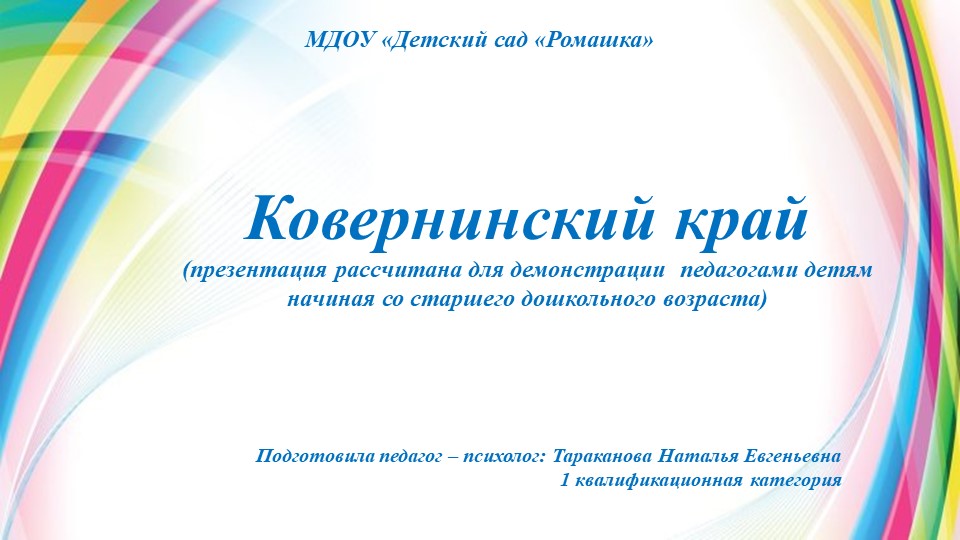 МДОУ «Детский сад «Ромашка»

Ковернинский край

(презентация рассчитана для демонстрации педагогами детям начиная со старшего дошкольного возраста)

Подготовила педагог – психолог: Тараканова Наталья Евгеньевна
1 квалификационная категория